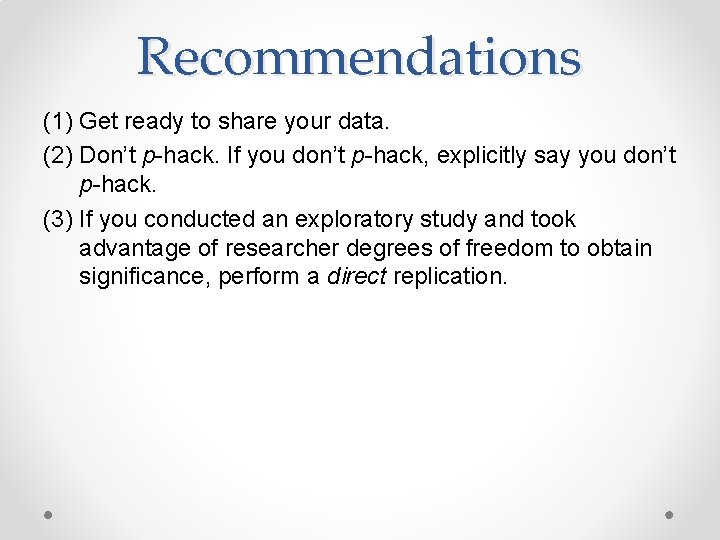 Recommendations

(1) Get ready to share your data.

(2) Don't p-hack. If you don't p-hack, explicitly say you don't p-hack.

(3) If you conducted an exploratory study and took advantage of researcher degrees of freedom to obtain significance, perform a direct replication.